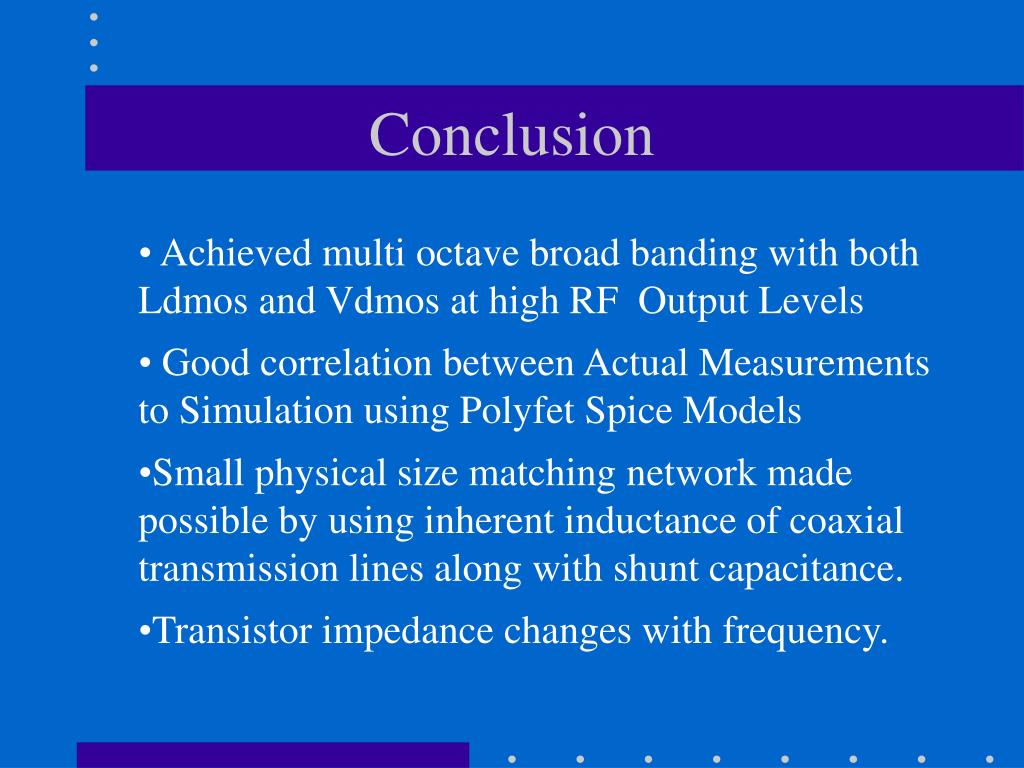 Conclusion

• Achieved multi octave broad banding with both Ldmos and Vdmos at high RF Output Levels

• Good correlation between Actual Measurements to Simulation using Polyfet Spice Models

•Small physical size matching network made possible by using inherent inductance of coaxial transmission lines along with shunt capacitance.

•Transistor impedance changes with frequency.